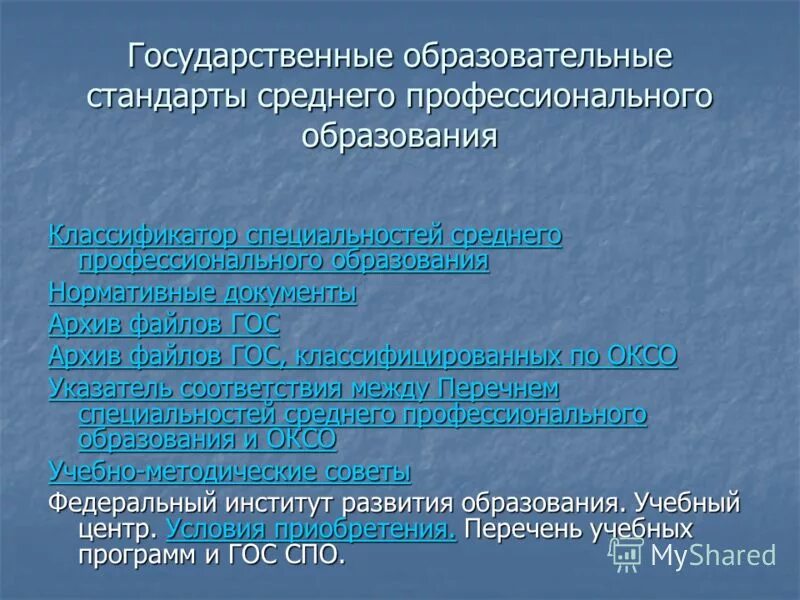 Государственные образовательные стандарты среднего профессионального образования

Классификатор специальностей среднего профессионального образования

Нормативные документы

Архив файлов ГОС

Архив файлов ГОС, классифицированных по ОКСО

Указатель соответствия между Перечнем специальностей среднего профессионального образования и ОКСО

Учебно-методические советы

Федеральный институт развития образования. Учебный центр. Условия приобретения. Перечень учебных программ и ГОС СПО.

MyShared